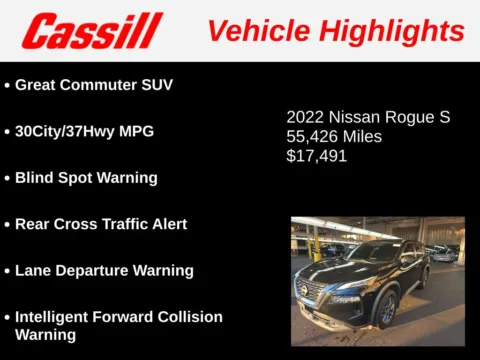 Cassill Vehicle Highlights

• Great Commuter SUV

• 30City/37Hwy MPG

• Blind Spot Warning

• Rear Cross Traffic Alert

• Lane Departure Warning

• Intelligent Forward Collision Warning

2022 Nissan Rogue S
55,426 Miles
$17,491